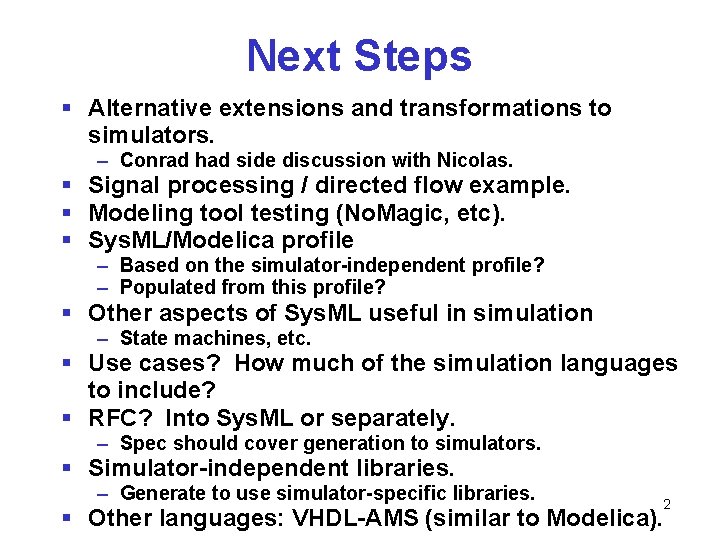 Next Steps

▪ Alternative extensions and transformations to simulators.
– Conrad had side discussion with Nicolas.
▪ Signal processing / directed flow example.
▪ Modeling tool testing (NoMagic, etc).
▪ SysML/Modelica profile
– Based on the simulator-independent profile?
– Populated from this profile?
▪ Other aspects of SysML useful in simulation
– State machines, etc.
▪ Use cases? How much of the simulation languages to include?
▪ RFC? Into SysML or separately.
– Spec should cover generation to simulators.
▪ Simulator-independent libraries.
– Generate to use simulator-specific libraries.
▪ Other languages: VHDL-AMS (similar to Modelica).

2